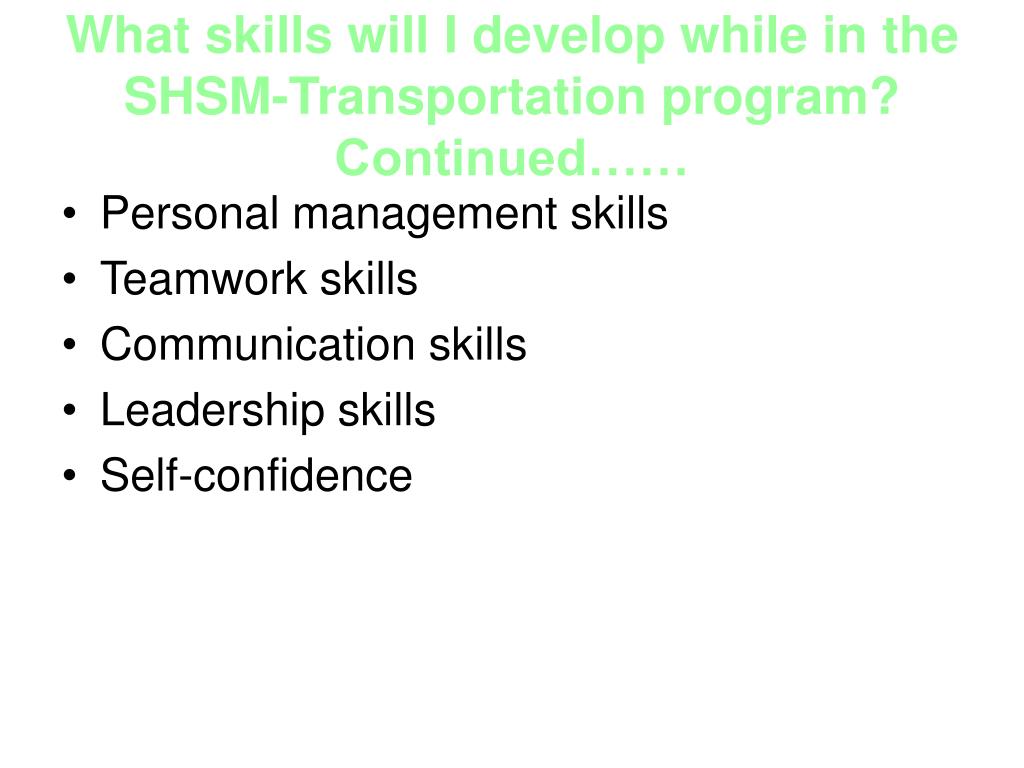 What skills will I develop while in the SHSM-Transportation program? Continued……

• Personal management skills
• Teamwork skills
• Communication skills
• Leadership skills
• Self-confidence